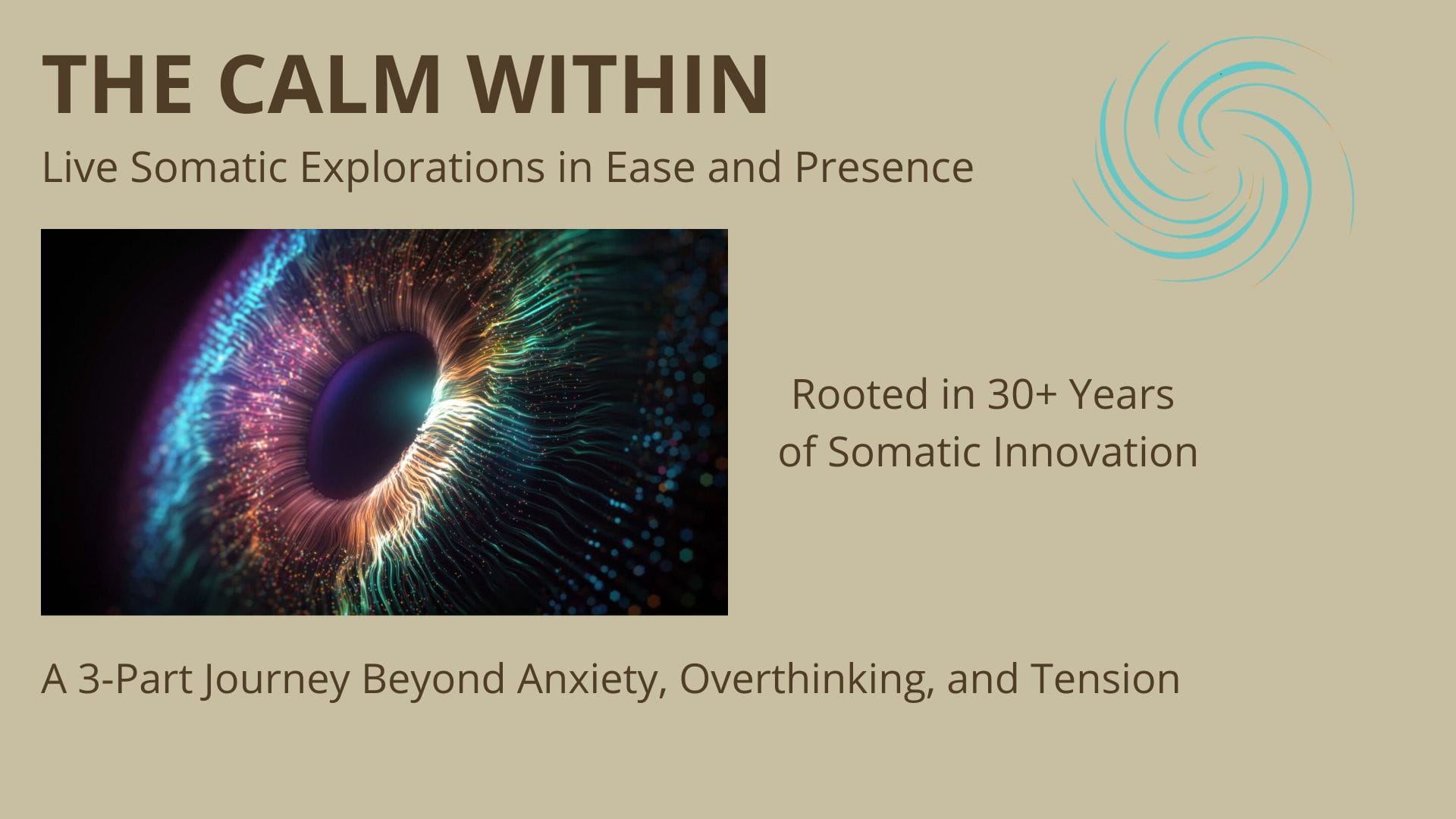 THE CALM WITHIN

Live Somatic Explorations in Ease and Presence

Rooted in 30+ Years of Somatic Innovation

A 3-Part Journey Beyond Anxiety, Overthinking, and Tension